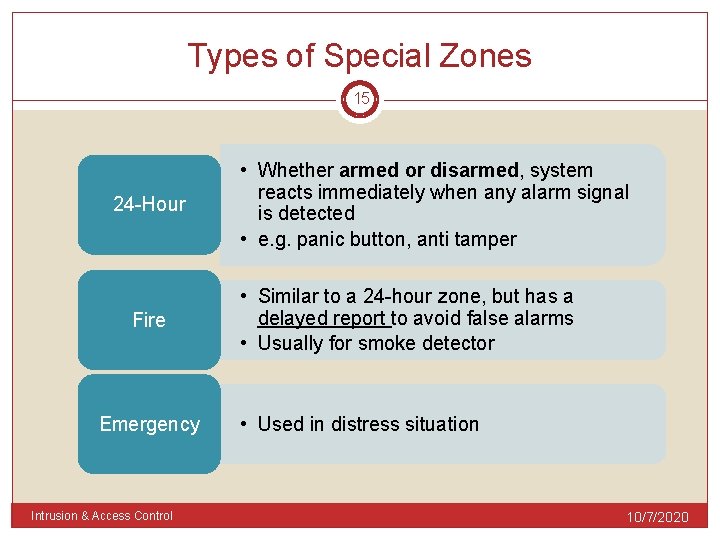 Types of Special Zones

15

24-Hour

• Whether armed or disarmed, system reacts immediately when any alarm signal is detected
• e.g. panic button, anti tamper

Fire

• Similar to a 24-hour zone, but has a delayed report to avoid false alarms
• Usually for smoke detector

Emergency

• Used in distress situation

Intrusion & Access Control

10/7/2020